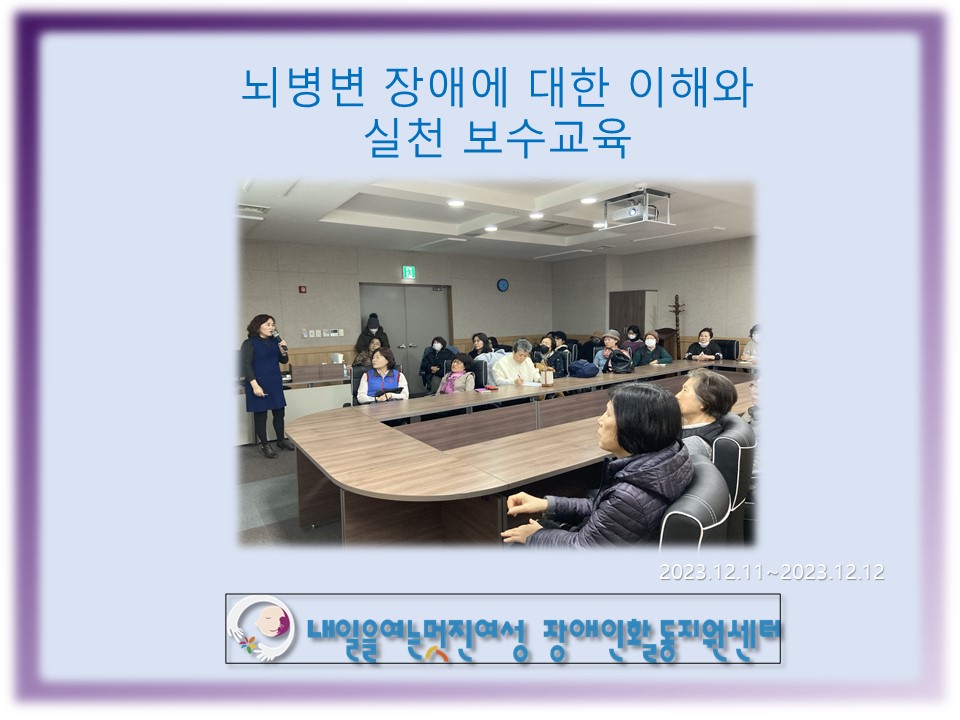 뇌병변 장애에 대한 이해와
실천 보수교육

2023.12.11~2023.12.12

내일을여는멋진여성 장애인활동지원센터